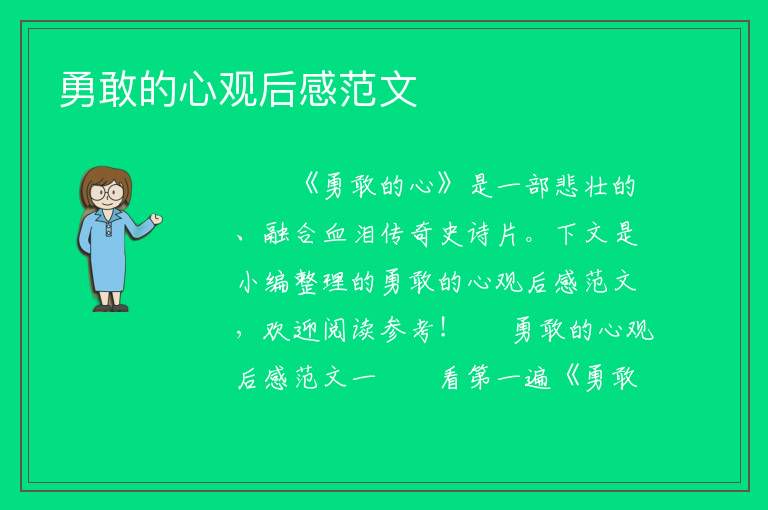 勇敢的心观后感范文

《勇敢的心》是一部悲壮的、融合血泪传奇史诗片。下文是小编整理的勇敢的心观后感范文，欢迎阅读参考！　　勇敢的心观后感范文一　　看第一遍《勇敢